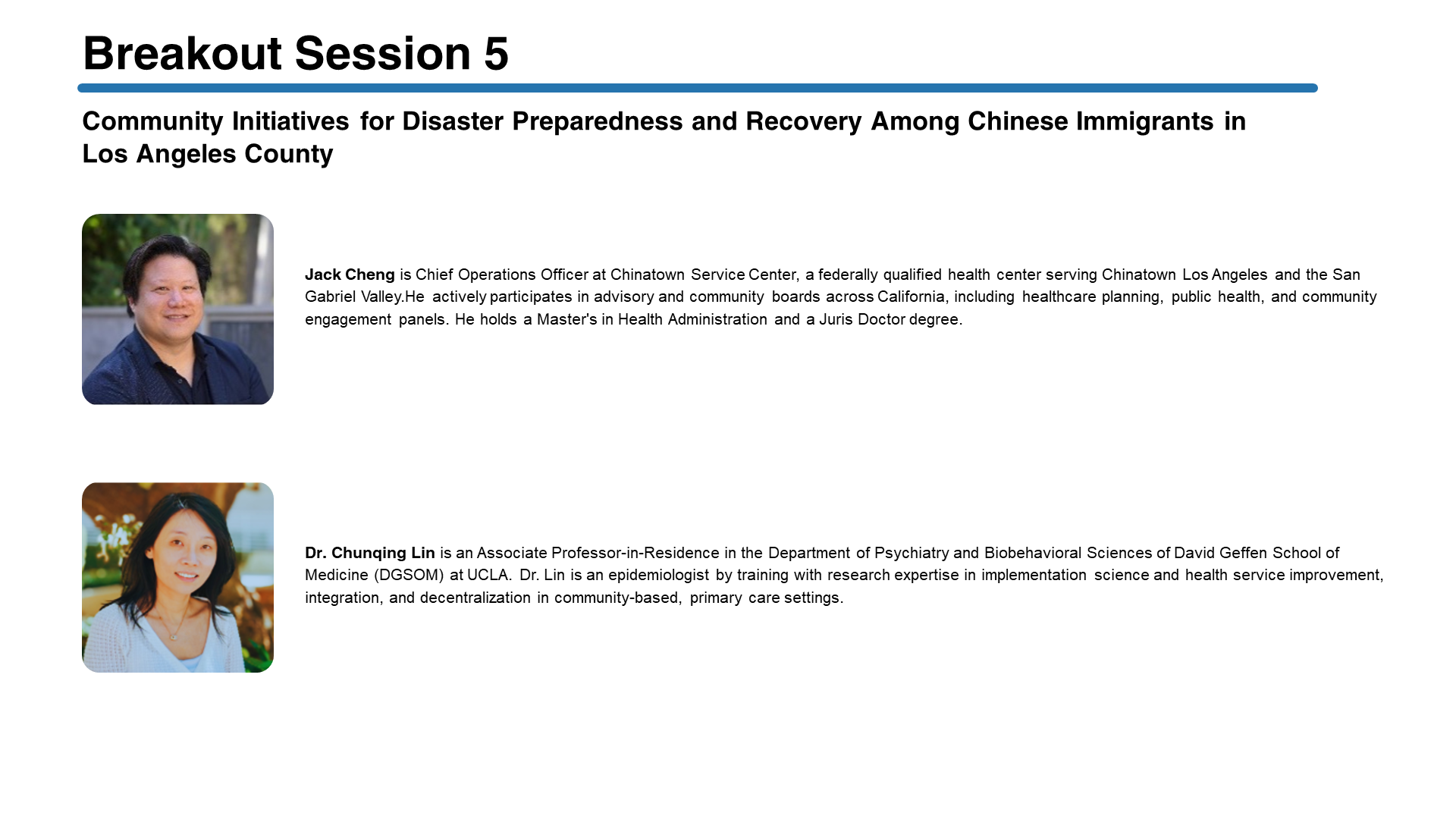 Breakout Session 5

Community Initiatives for Disaster Preparedness and Recovery Among Chinese Immigrants in Los Angeles County

Jack Cheng is Chief Operations Officer at Chinatown Service Center, a federally qualified health center serving Chinatown Los Angeles and the San Gabriel Valley.He actively participates in advisory and community boards across California, including healthcare planning, public health, and community engagement panels. He holds a Master's in Health Administration and a Juris Doctor degree.

Dr. Chunqing Lin is an Associate Professor-in-Residence in the Department of Psychiatry and Biobehavioral Sciences of David Geffen School of Medicine (DGSOM) at UCLA. Dr. Lin is an epidemiologist by training with research expertise in implementation science and health service improvement, integration, and decentralization in community-based, primary care settings.